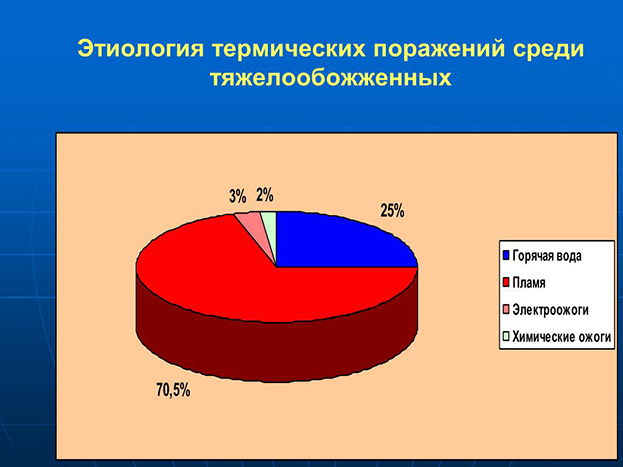 Этиология термических поражений среди тяжелообожженных

3%
2%
25%
70,5%

Горячая вода
Пламя
Электроожоги
Химические ожоги